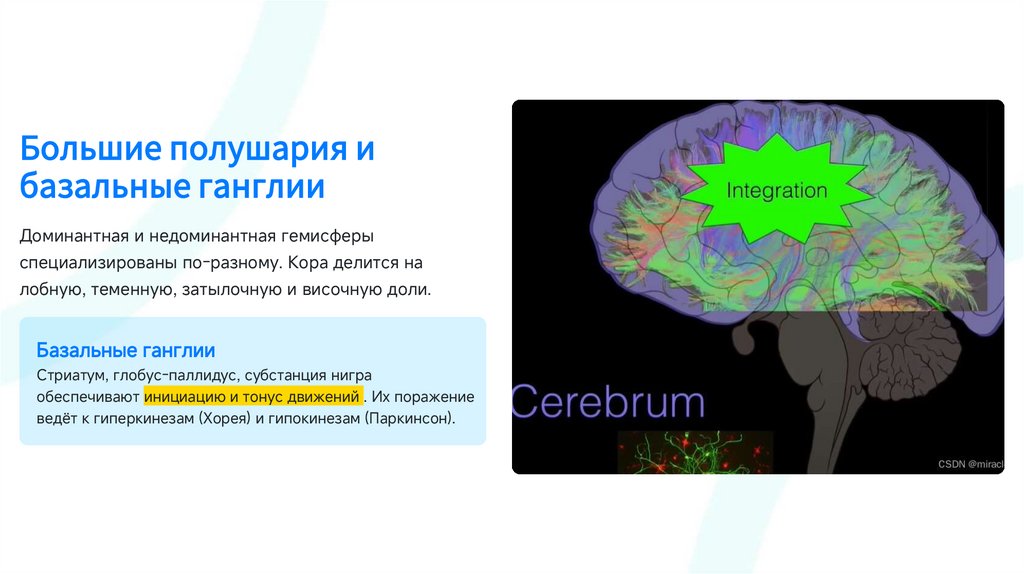 Большие полушария и базальные ганглии

Доминантная и недоминантная гемисферы специализированы по-разному. Кора делится на лобную, теменную, затылочную и височную доли.

Базальные ганглии

Стриатум, глобус-паллидус, субстанция нигра обеспечивают инициацию и тонус движений . Их поражение ведёт к гиперкинезам (Хорея) и гипокинезам (Паркинсон).

Integration

Cerebrum

CSDN @miracl